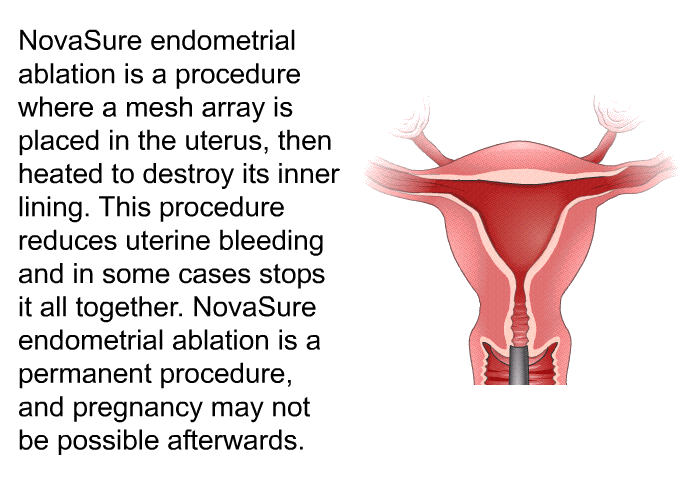 NovaSure endometrial ablation is a procedure where a mesh array is placed in the uterus, then heated to destroy its inner lining. This procedure reduces uterine bleeding and in some cases stops it all together. NovaSure endometrial ablation is a permanent procedure, and pregnancy may not be possible afterwards.